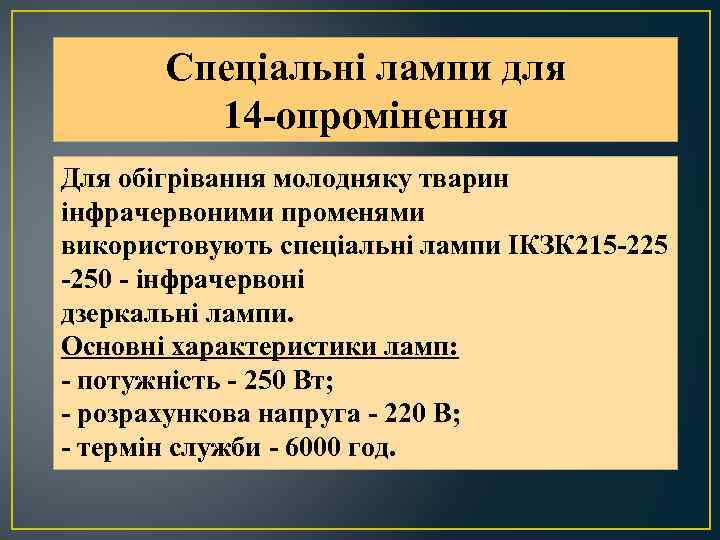 Спеціальні лампи для 14-опромінення

Для обігрівання молодняку тварин інфрачервоними променями використовують спеціальні лампи ІКЗК215-225 -250 - інфрачервоні
дзеркальні лампи.
Основні характеристики ламп:
- потужність - 250 Вт;
- розрахункова напруга - 220 В;
- термін служби - 6000 год.